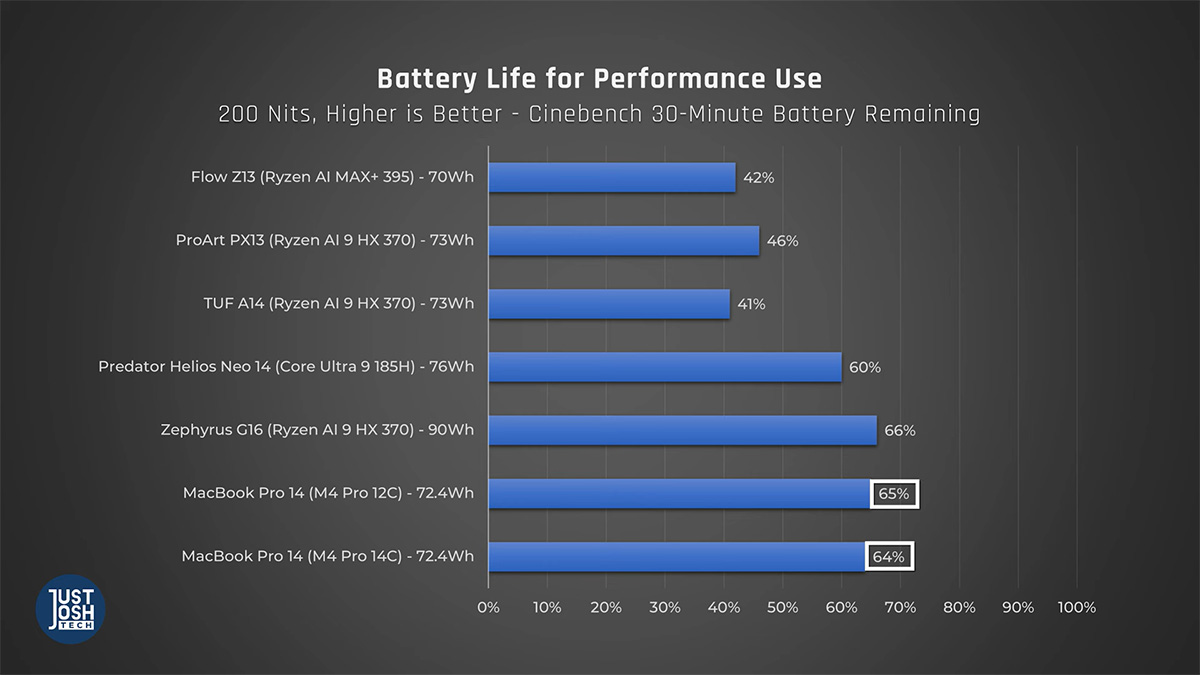 Battery Life for Performance Use
200 Nits, Higher is Better - Cinebench 30-Minute Battery Remaining

Flow Z13 (Ryzen AI MAX+ 395) - 70Wh 42%
ProArt PX13 (Ryzen AI 9 HX 370) - 73Wh 46%
TUF A14 (Ryzen AI 9 HX 370) - 73Wh 41%
Predator Helios Neo 14 (Core Ultra 9 185H) - 76Wh 60%
Zephyrus G16 (Ryzen AI 9 HX 370) - 90Wh 66%
MacBook Pro 14 (M4 Pro 12C) - 72.4Wh 65%
MacBook Pro 14 (M4 Pro 14C) - 72.4Wh 64%

0% 10% 20% 30% 40% 50% 60% 70% 80% 90% 100%

JUST JOSH TECH